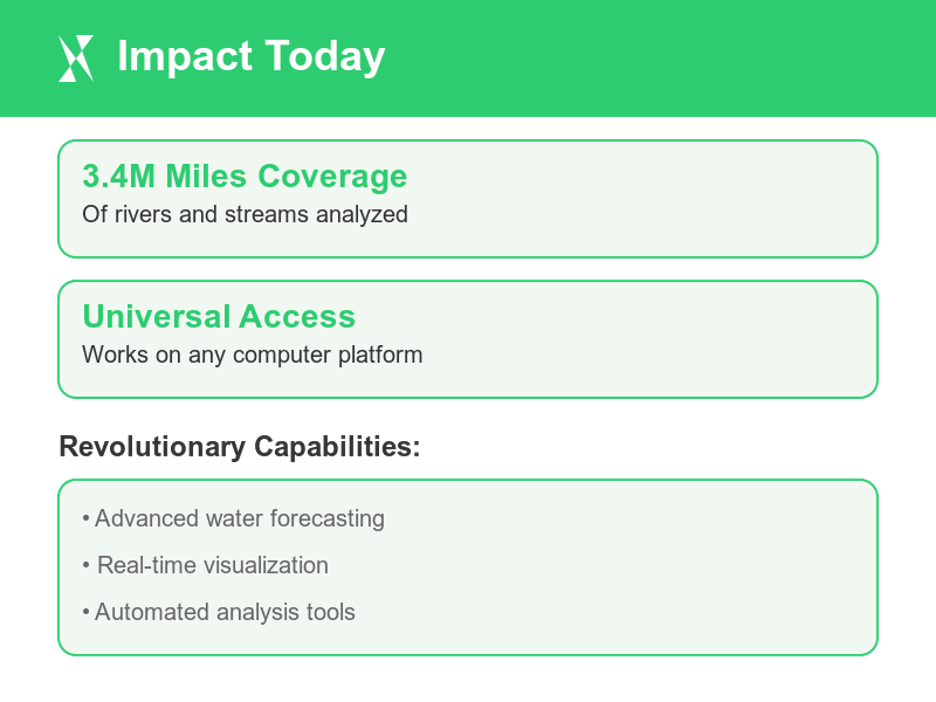 Impact Today

3.4M Miles Coverage
Of rivers and streams analyzed

Universal Access
Works on any computer platform

Revolutionary Capabilities:

• Advanced water forecasting
• Real-time visualization
• Automated analysis tools